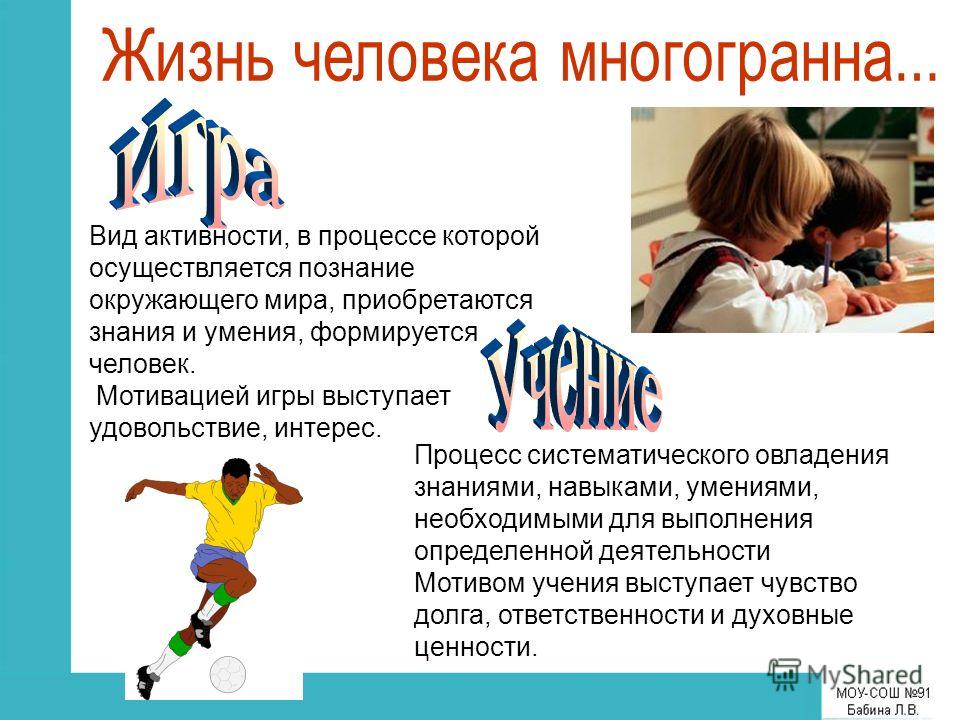 Жизнь человека многогранна...

игра

Вид активности, в процессе которой осуществляется познание окружающего мира, приобретаются знания и умения, формируется человек.
Мотивацией игры выступает удовольствие, интерес.

учение

Процесс систематического овладения знаниями, навыками, умениями, необходимыми для выполнения определенной деятельности
Мотивом учения выступает чувство долга, ответственности и духовные ценности.

MyShared

МОУ-СОШ №91
Бабина Л.В.